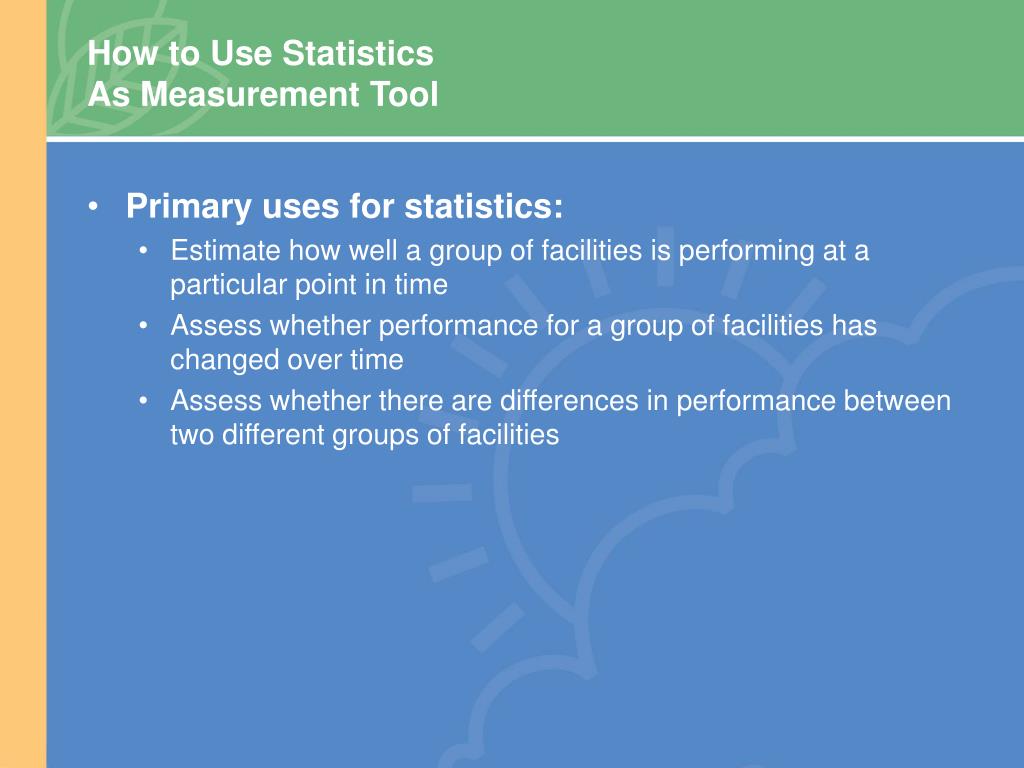 How to Use Statistics
As Measurement Tool

• Primary uses for statistics:
  • Estimate how well a group of facilities is performing at a particular point in time
  • Assess whether performance for a group of facilities has changed over time
  • Assess whether there are differences in performance between two different groups of facilities